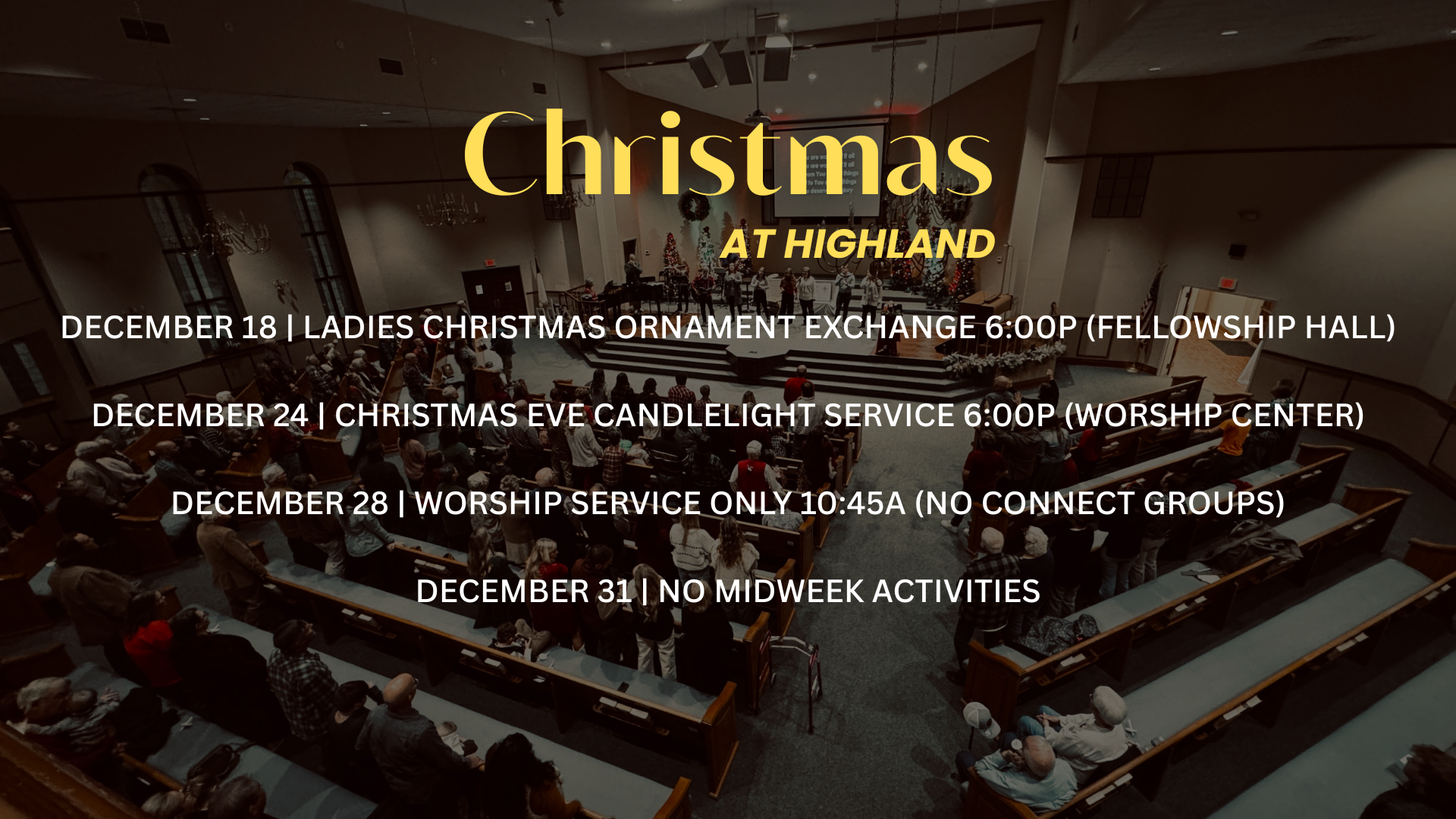 Christmas

AT HIGHLAND

DECEMBER 18 | LADIES CHRISTMAS ORNAMENT EXCHANGE 6:00P (FELLOWSHIP HALL)

DECEMBER 24 | CHRISTMAS EVE CANDLELIGHT SERVICE 6:00P (WORSHIP CENTER)

DECEMBER 28 | WORSHIP SERVICE ONLY 10:45A (NO CONNECT GROUPS)

DECEMBER 31 | NO MIDWEEK ACTIVITIES